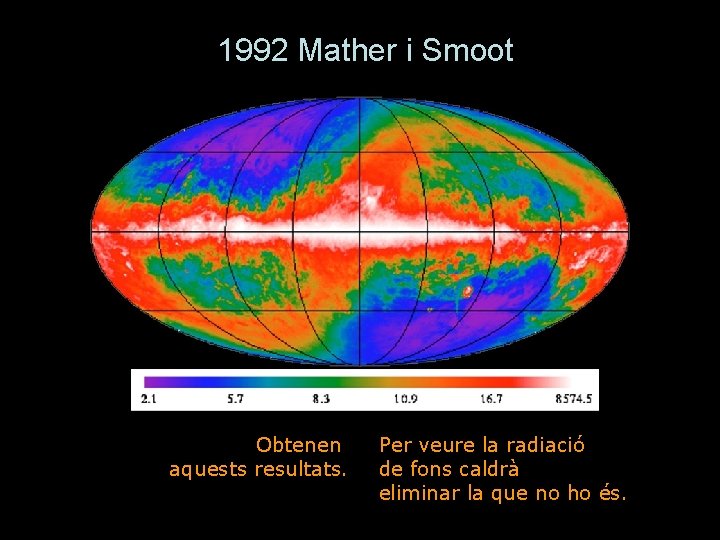 1992 Mather i Smoot

2.1 5.7 8.3 10.9 16.7 8574.5

Obtenen aquests resultats.

Per veure la radiació de fons caldrà eliminar la que no ho és.